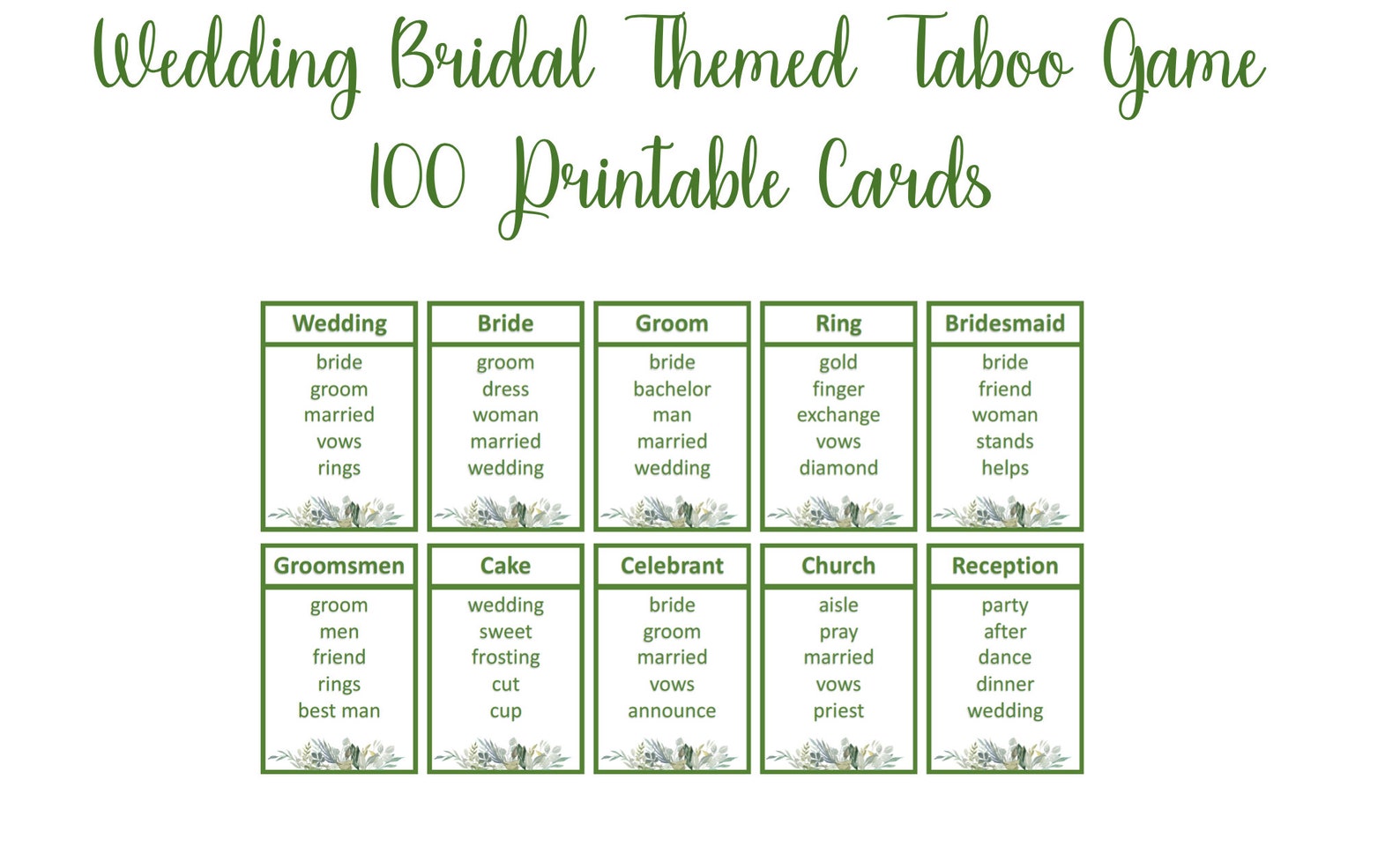 Wedding Bridal Themed Taboo Game
100 Printable Cards

Wedding
bride
groom
married
vows
rings

Bride
groom
dress
woman
married
wedding

Groom
bride
bachelor
man
married
wedding

Ring
gold
finger
exchange
vows
diamond

Bridesmaid
bride
friend
woman
stands
helps

Groomsmen
groom
men
friend
rings
best man

Cake
wedding
sweet
frosting
cut
cup

Celebrant
bride
groom
married
vows
announce

Church
aisle
pray
married
vows
priest

Reception
party
after
dance
dinner
wedding